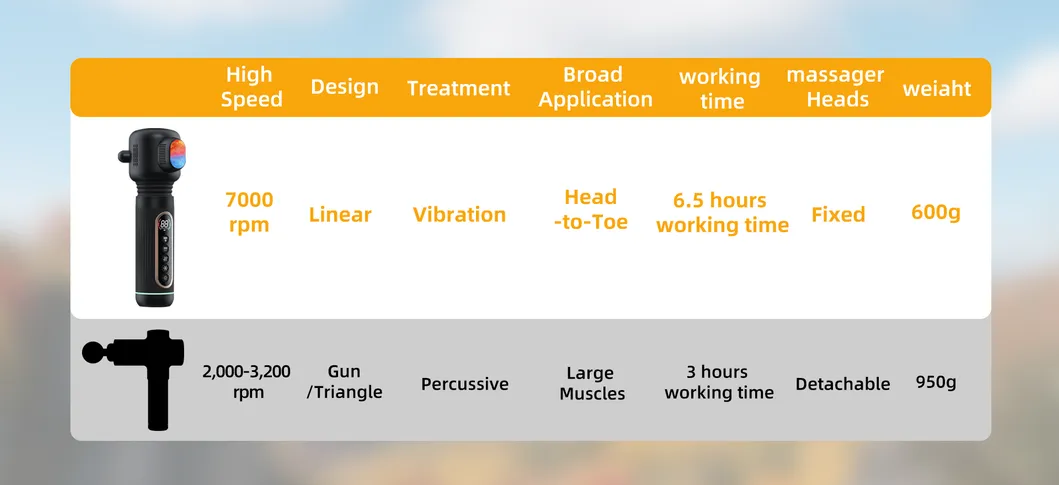 |  | High Speed | Design | Treatment | Broad Application | working time | massager Heads | weiaht |
|---|---|---|---|---|---|---|---|
|  | 7000 rpm | Linear | Vibration | Head -to-Toe | 6.5 hours working time | Fixed | 600g |
|  | 2,000-3,200 rpm | Gun /Triangle | Percussive | Large Muscles | 3 hours working time | Detachable | 950g |